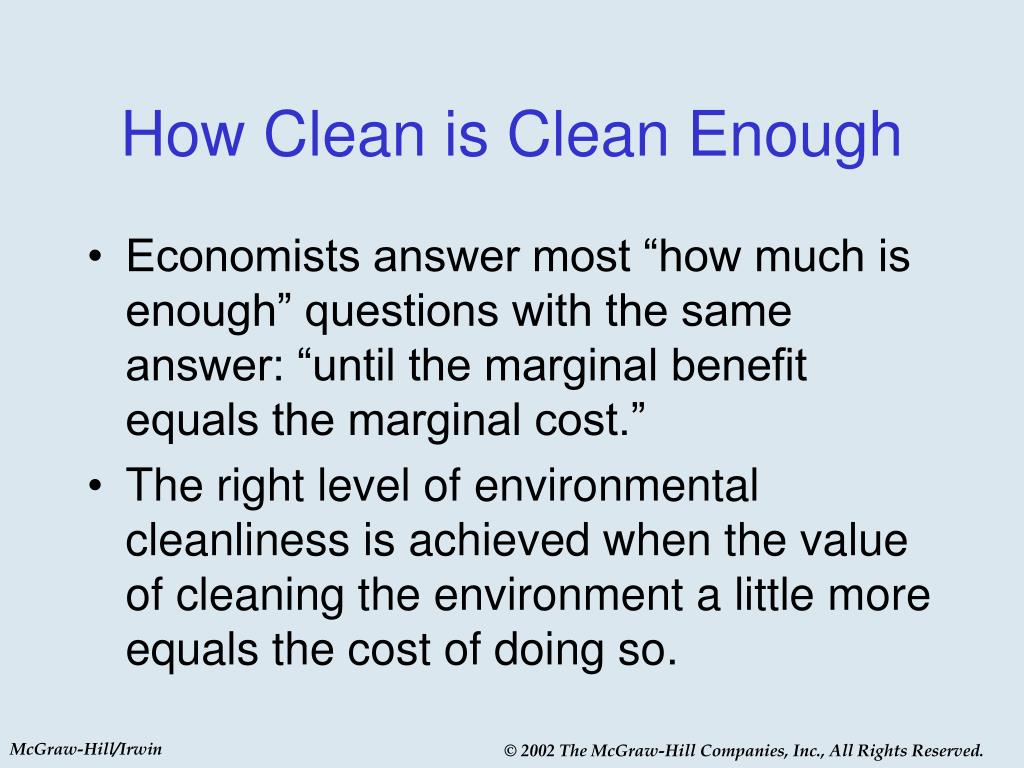 How Clean is Clean Enough

• Economists answer most “how much is enough” questions with the same answer: “until the marginal benefit equals the marginal cost.”

• The right level of environmental cleanliness is achieved when the value of cleaning the environment a little more equals the cost of doing so.

McGraw-Hill/Irwin

© 2002 The McGraw-Hill Companies, Inc., All Rights Reserved.